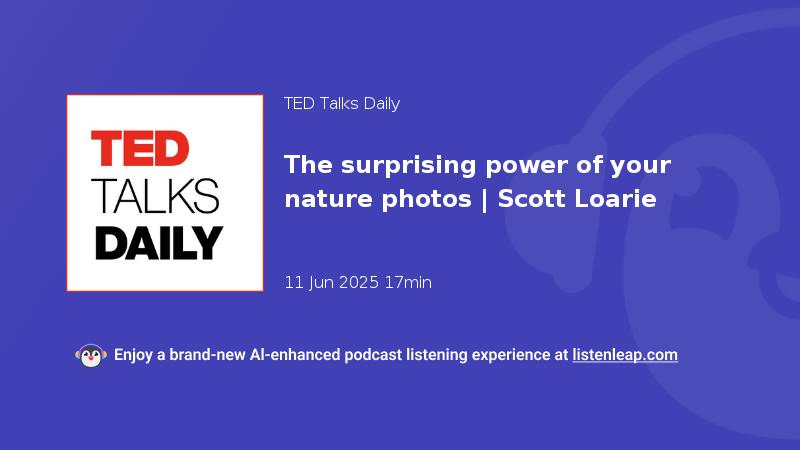 TED
TALKS
DAILY

TED Talks Daily

The surprising power of your nature photos | Scott Loarie

11 Jun 2025 17min

Enjoy a brand-new AI-enhanced podcast listening experience at listenleap.com